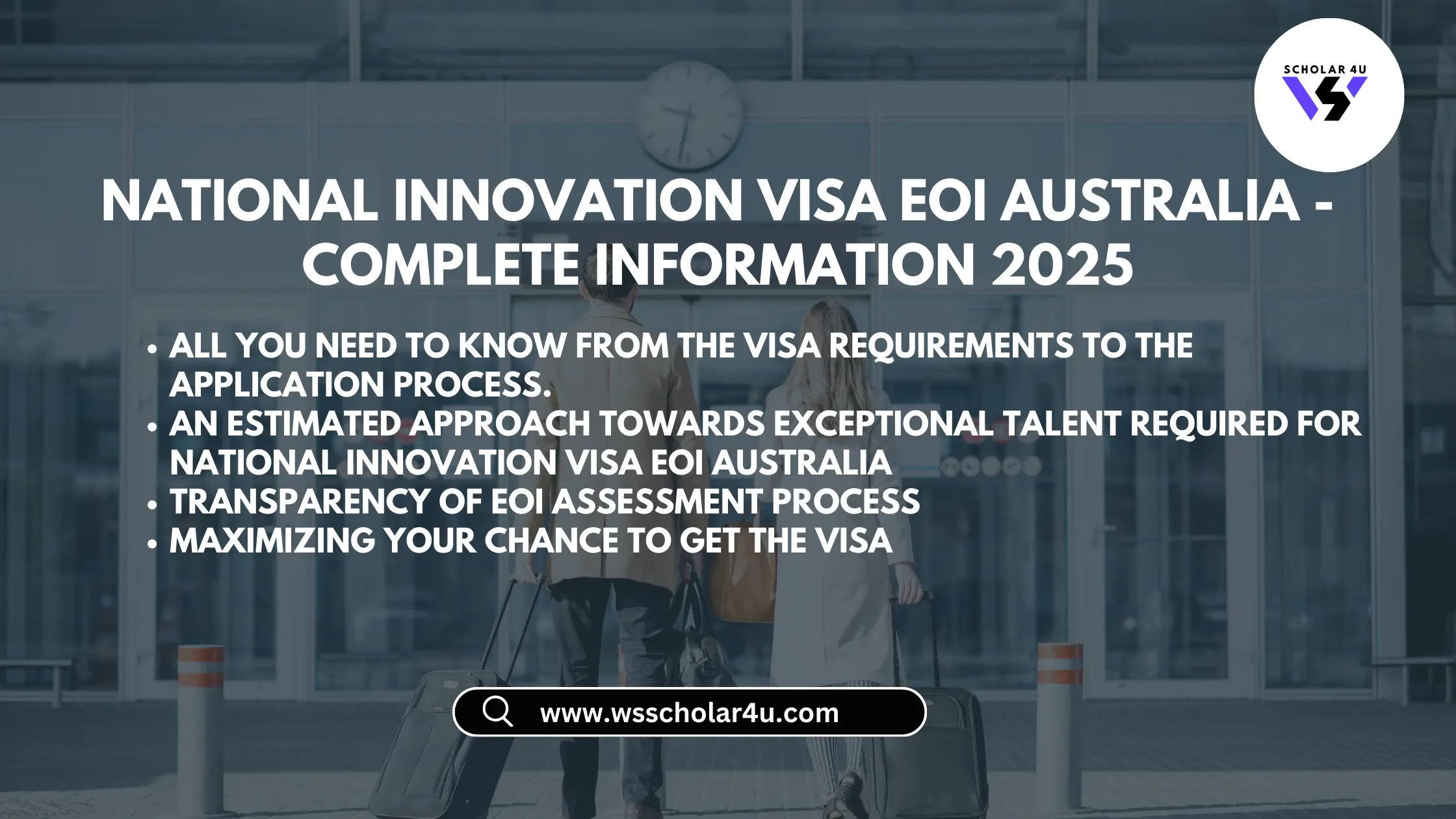 SCHOLAR 4U

NATIONAL INNOVATION VISA EOI AUSTRALIA - COMPLETE INFORMATION 2025

• ALL YOU NEED TO KNOW FROM THE VISA REQUIREMENTS TO THE APPLICATION PROCESS.
• AN ESTIMATED APPROACH TOWARDS EXCEPTIONAL TALENT REQUIRED FOR NATIONAL INNOVATION VISA EOI AUSTRALIA
• TRANSPARENCY OF EOI ASSESSMENT PROCESS
• MAXIMIZING YOUR CHANCE TO GET THE VISA

www.wsscholar4u.com